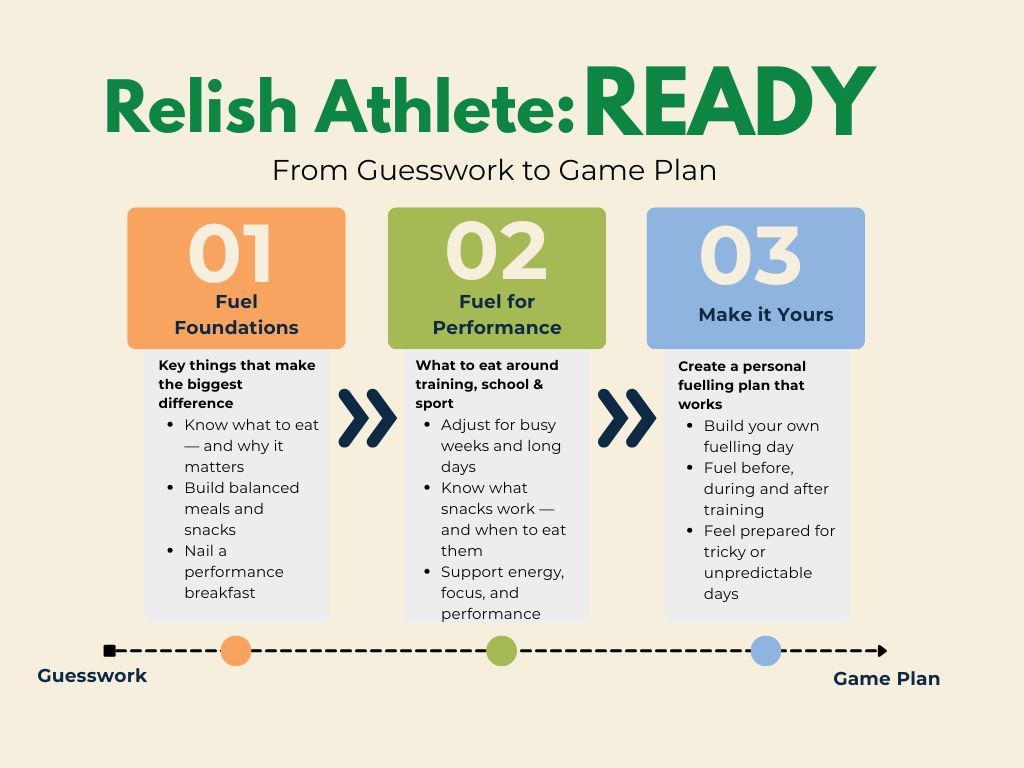 Relish Athlete: READY

From Guesswork to Game Plan

01
Fuel Foundations

Key things that make the biggest difference

- Know what to eat — and why it matters
- Build balanced meals and snacks
- Nail a performance breakfast

02
Fuel for Performance

What to eat around training, school & sport

- Adjust for busy weeks and long days
- Know what snacks work — and when to eat them
- Support energy, focus, and performance

03
Make it Yours

Create a personal fuelling plan that works

- Build your own fuelling day
- Fuel before, during and after training
- Feel prepared for tricky or unpredictable days

Guesswork

Game Plan